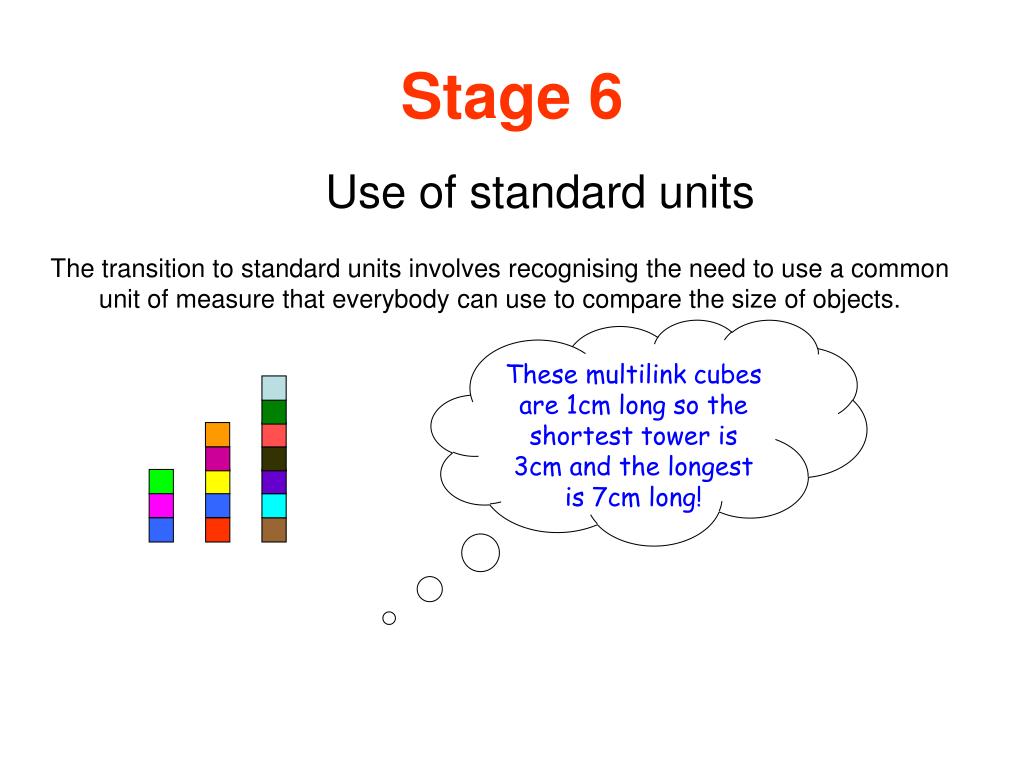 Stage 6

Use of standard units

The transition to standard units involves recognising the need to use a common unit of measure that everybody can use to compare the size of objects.

These multilink cubes are 1cm long so the shortest tower is 3cm and the longest is 7cm long!